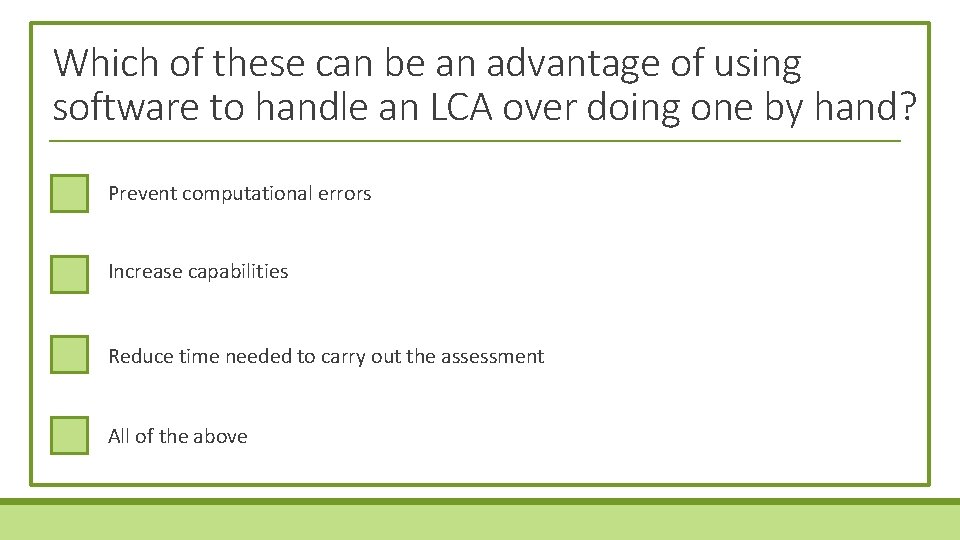 Which of these can be an advantage of using software to handle an LCA over doing one by hand?

Prevent computational errors

Increase capabilities

Reduce time needed to carry out the assessment

All of the above